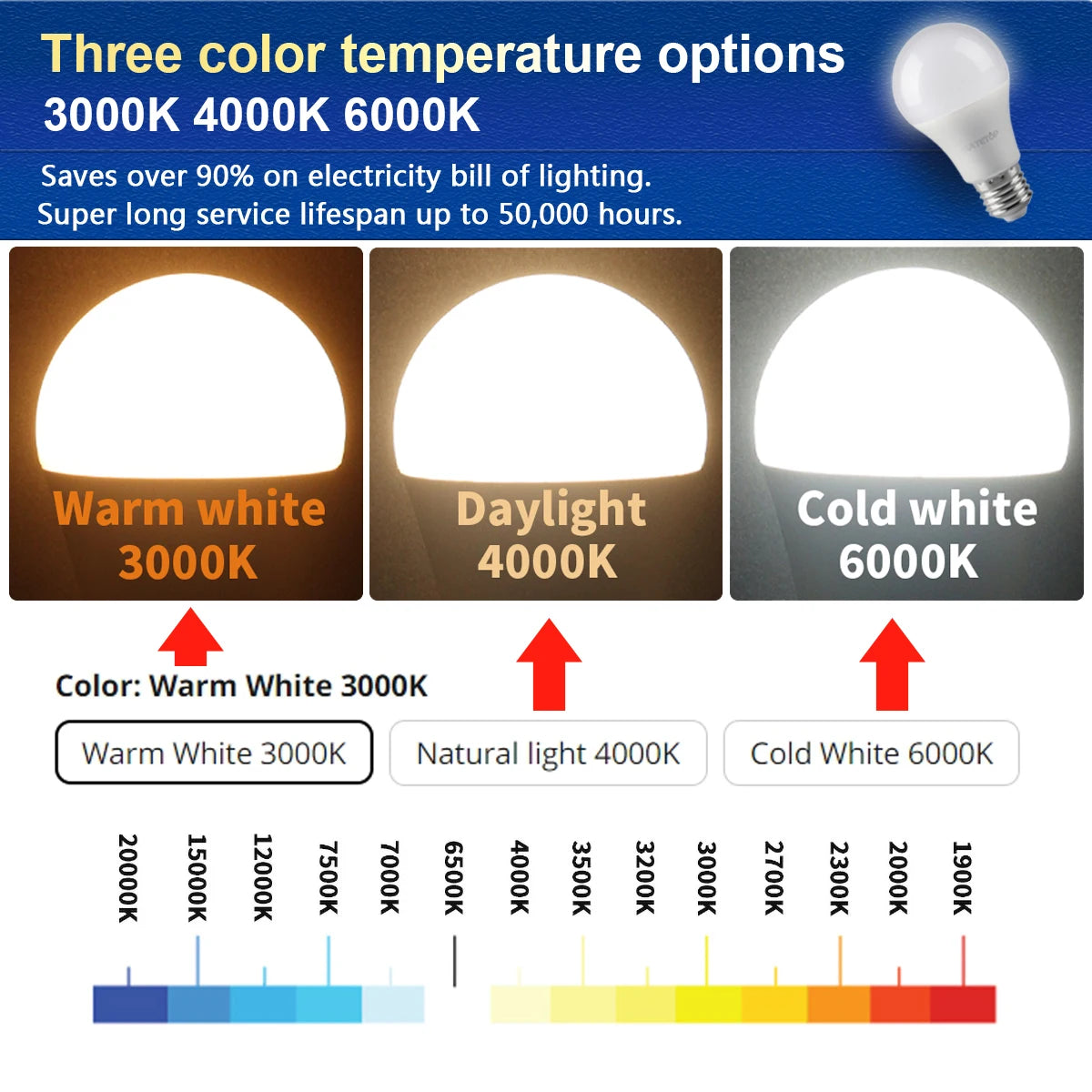 Three color temperature options
3000K 4000K 6000K

Saves over 90% on electricity bill of lighting.
Super long service lifespan up to 50,000 hours.

Warm white
3000K

Daylight
4000K

Cold white
6000K

Color: Warm White 3000K

Warm White 3000K

Natural light 4000K

Cold White 6000K

20000K 15000K 12000K 7500K 7000K 6500K 4000K 3500K 3200K 3000K 2700K 2300K 2000K 1900K